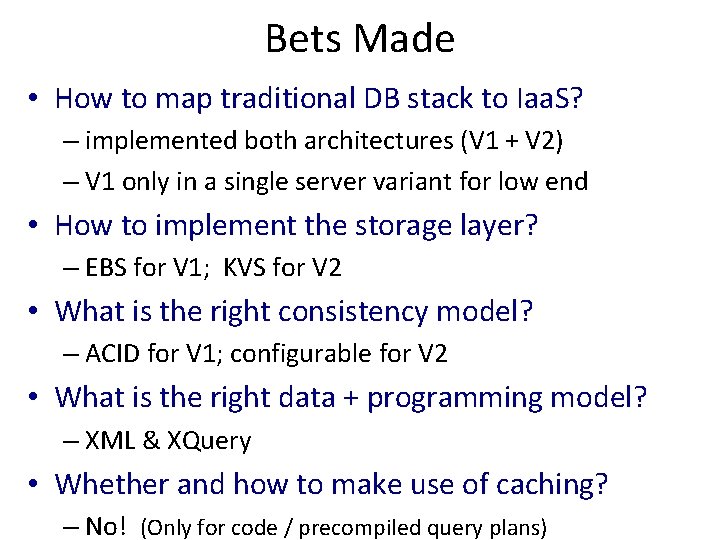 Bets Made

• How to map traditional DB stack to IaaS?
– implemented both architectures (V1 + V2)
– V1 only in a single server variant for low end

• How to implement the storage layer?
– EBS for V1; KVS for V2

• What is the right consistency model?
– ACID for V1; configurable for V2

• What is the right data + programming model?
– XML & XQuery

• Whether and how to make use of caching?
– No! (Only for code / precompiled query plans)